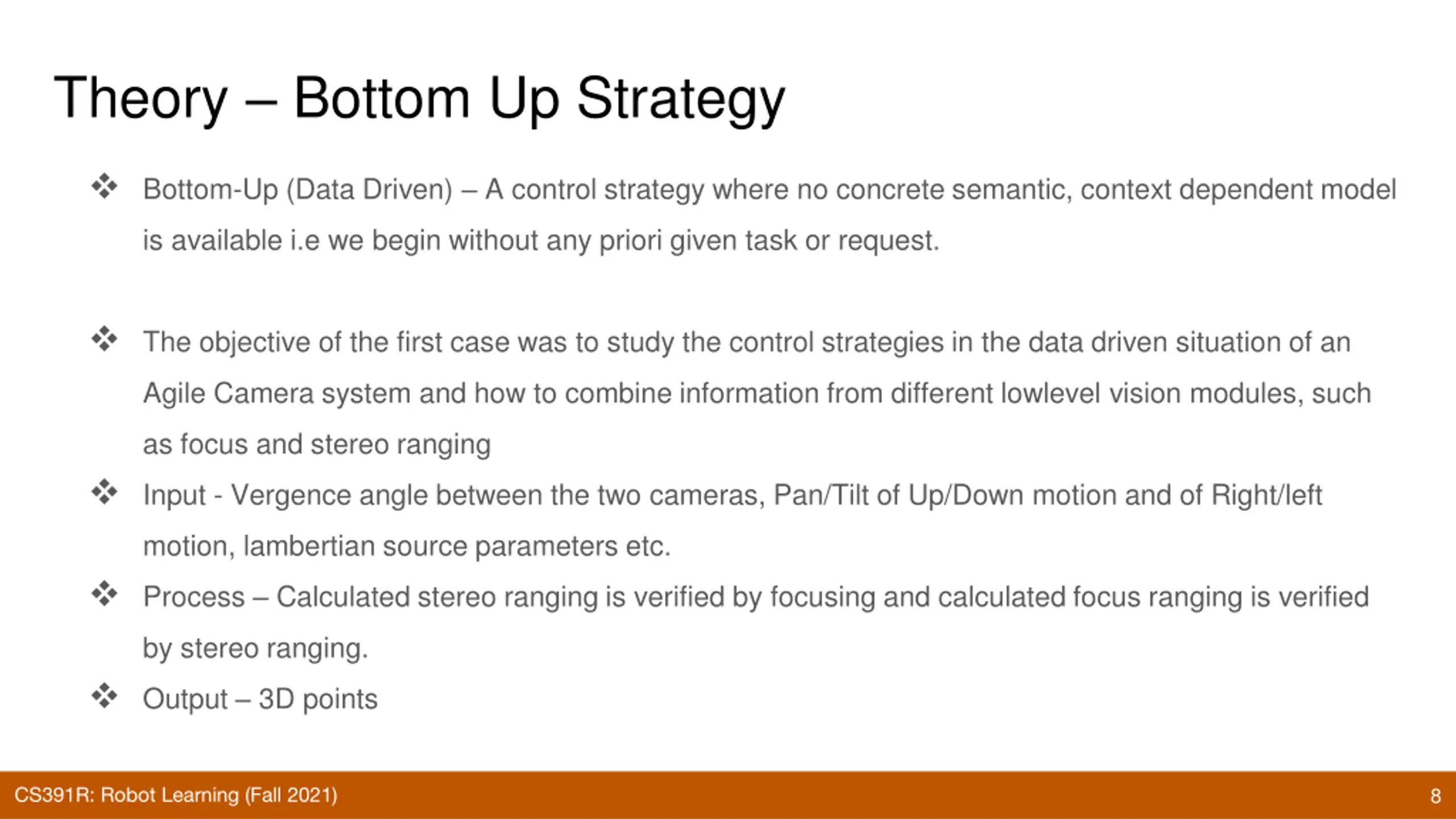 Theory – Bottom Up Strategy

❖ Bottom-Up (Data Driven) – A control strategy where no concrete semantic, context dependent model is available i.e we begin without any priori given task or request.

❖ The objective of the first case was to study the control strategies in the data driven situation of an Agile Camera system and how to combine information from different lowlevel vision modules, such as focus and stereo ranging

❖ Input - Vergence angle between the two cameras, Pan/Tilt of Up/Down motion and of Right/left motion, lambertian source parameters etc.

❖ Process – Calculated stereo ranging is verified by focusing and calculated focus ranging is verified by stereo ranging.

❖ Output – 3D points

CS391R: Robot Learning (Fall 2021)

8